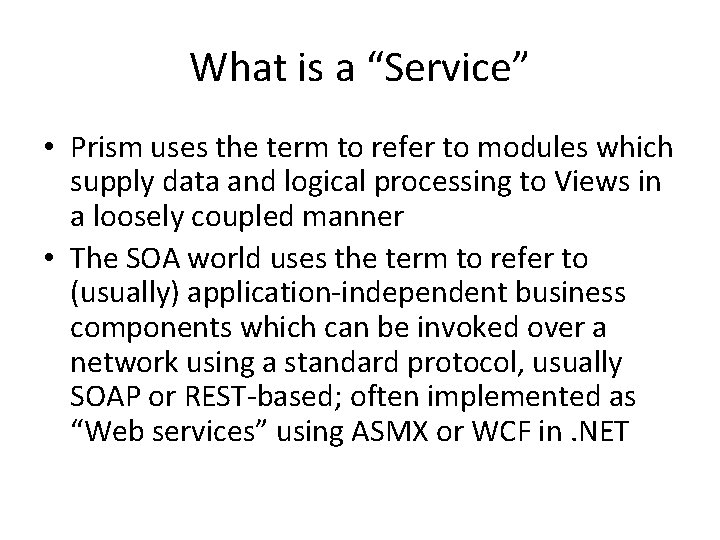 What is a “Service”

• Prism uses the term to refer to modules which supply data and logical processing to Views in a loosely coupled manner

• The SOA world uses the term to refer to (usually) application-independent business components which can be invoked over a network using a standard protocol, usually SOAP or REST-based; often implemented as “Web services” using ASMX or WCF in .NET